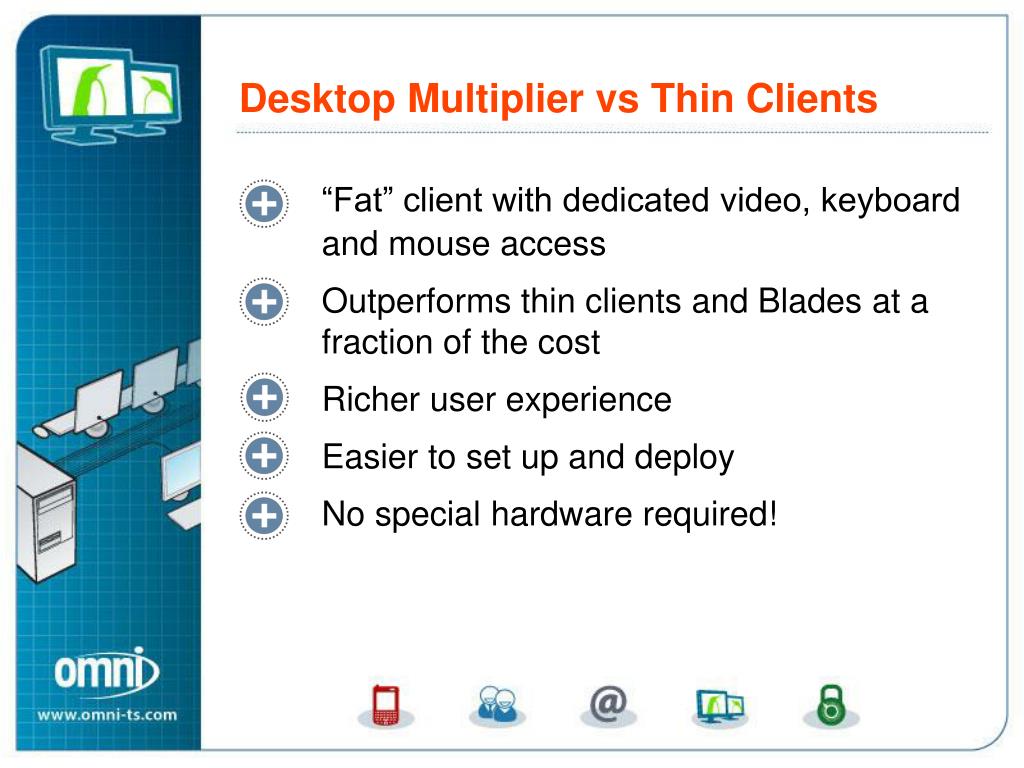 Desktop Multiplier vs Thin Clients

“Fat” client with dedicated video, keyboard and mouse access

Outperforms thin clients and Blades at a fraction of the cost

Richer user experience

Easier to set up and deploy

No special hardware required!

omni

www.omni-ts.com

@